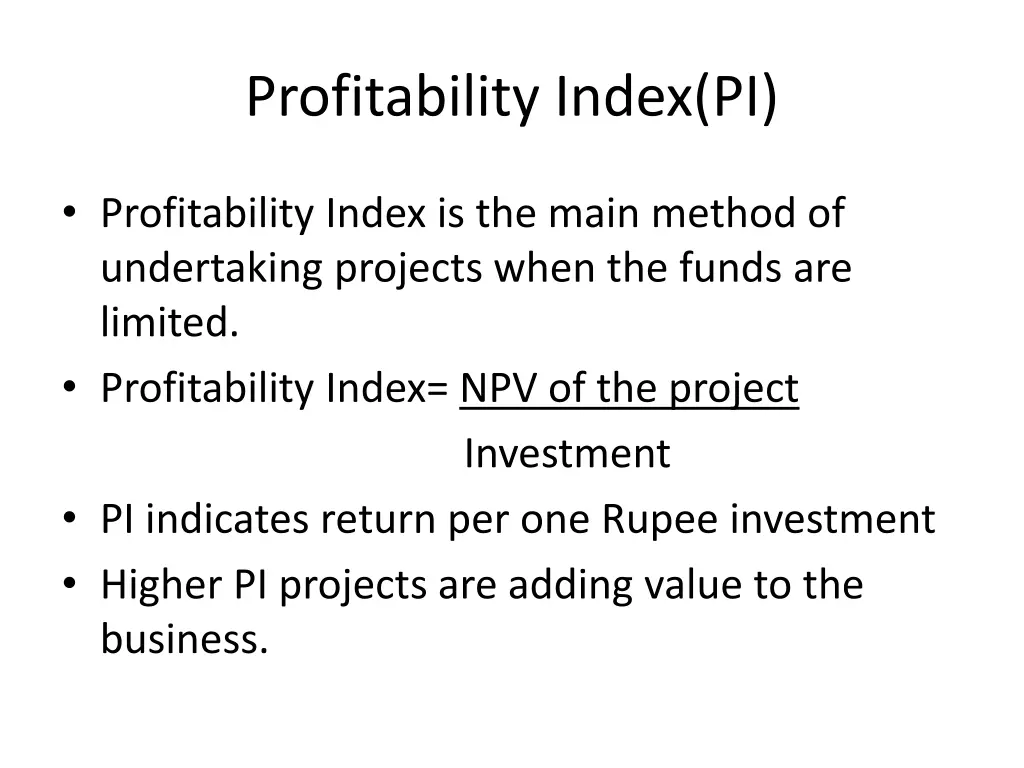 Profitability Index(PI)

• Profitability Index is the main method of undertaking projects when the funds are limited.
• Profitability Index= $\frac{\text{NPV of the project}}{\text{Investment}}$
• PI indicates return per one Rupee investment
• Higher PI projects are adding value to the business.